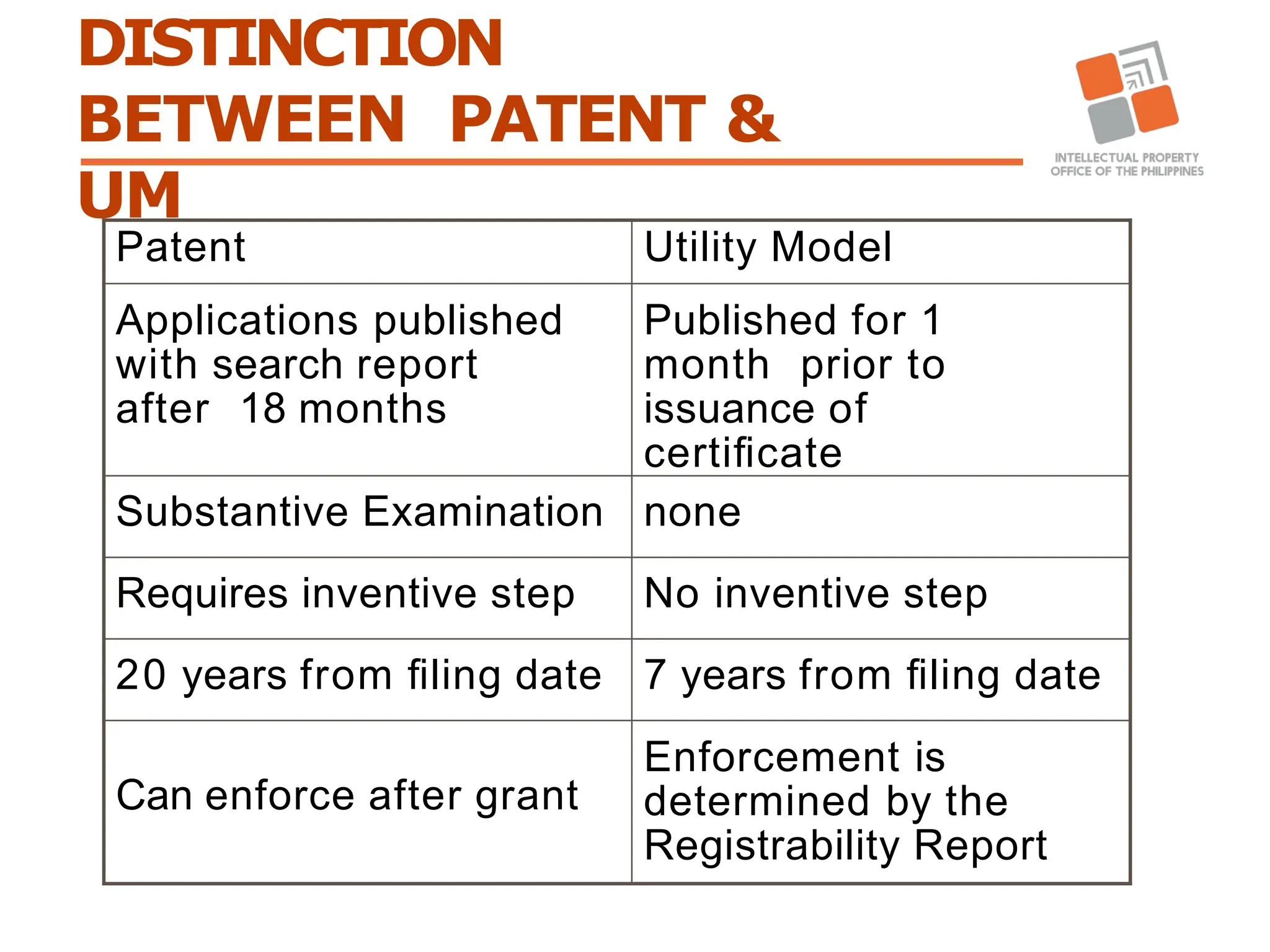 DISTINCTION BETWEEN PATENT & UM

INTELLECTUAL PROPERTY OFFICE OF THE PHILIPPINES

| Patent | Utility Model |
|---|---|
| Applications published with search report after 18 months | Published for 1 month prior to issuance of certificate |
| Substantive Examination | none |
| Requires inventive step | No inventive step |
| 20 years from filing date | 7 years from filing date |
| Can enforce after grant | Enforcement is determined by the Registrability Report |